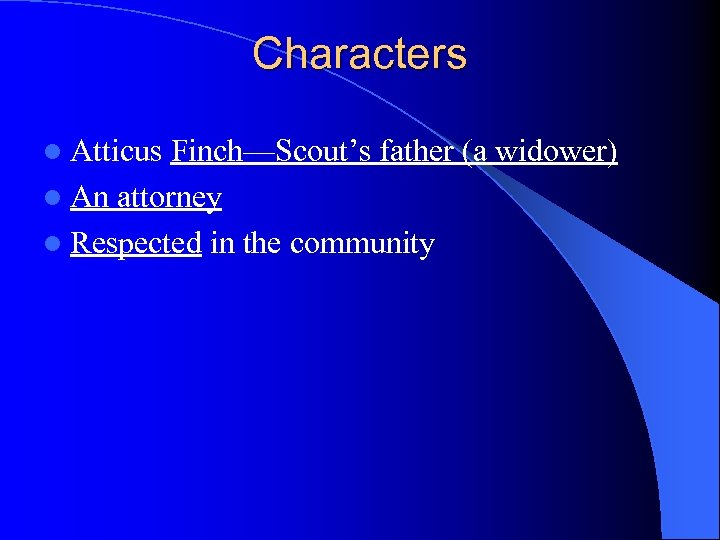 Characters

- Atticus Finch—Scout’s father (a widower)
- An attorney
- Respected in the community